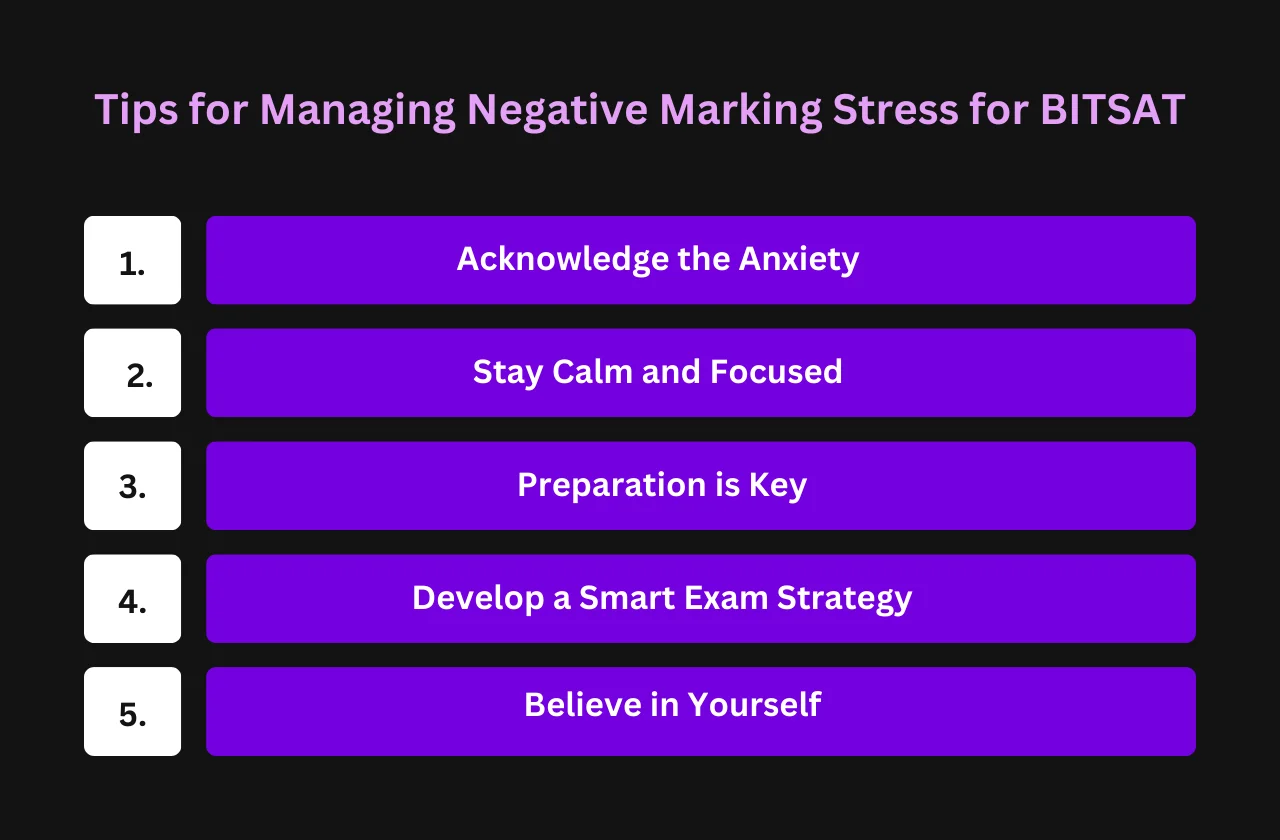 Tips for Managing Negative Marking Stress for BITSAT

1. Acknowledge the Anxiety

2. Stay Calm and Focused

3. Preparation is Key

4. Develop a Smart Exam Strategy

5. Believe in Yourself